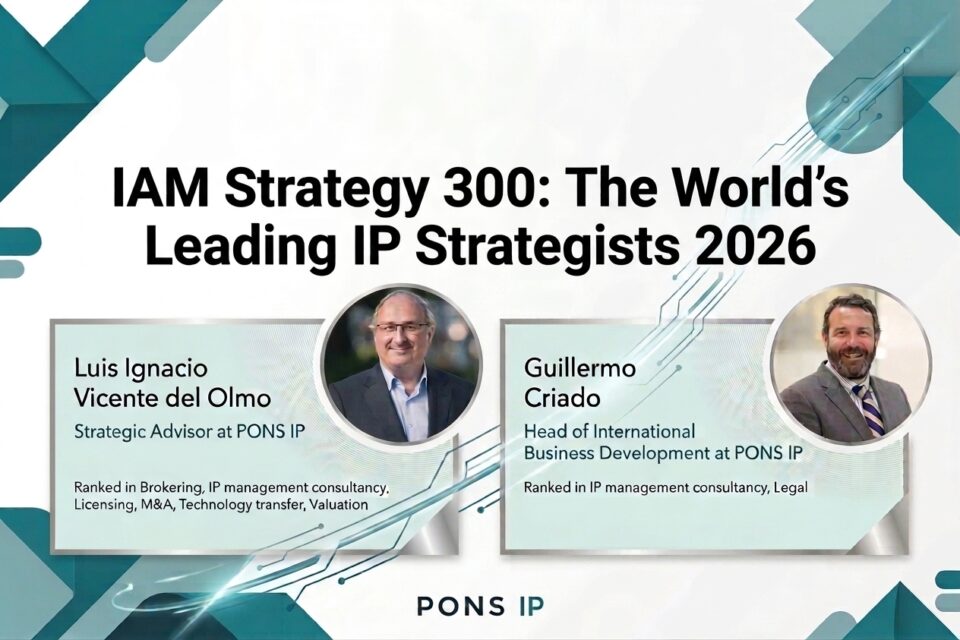 IAM Strategy 300: The World's Leading IP Strategists 2026

Luis Ignacio Vicente del Olmo

Strategic Advisor at PONS IP

Ranked in Brokering, IP management consultancy, Licensing, M&A, Technology transfer, Valuation

Guillermo Criado

Head of International Business Development at PONS IP

Ranked in IP management consultancy, Legal

PONS IP